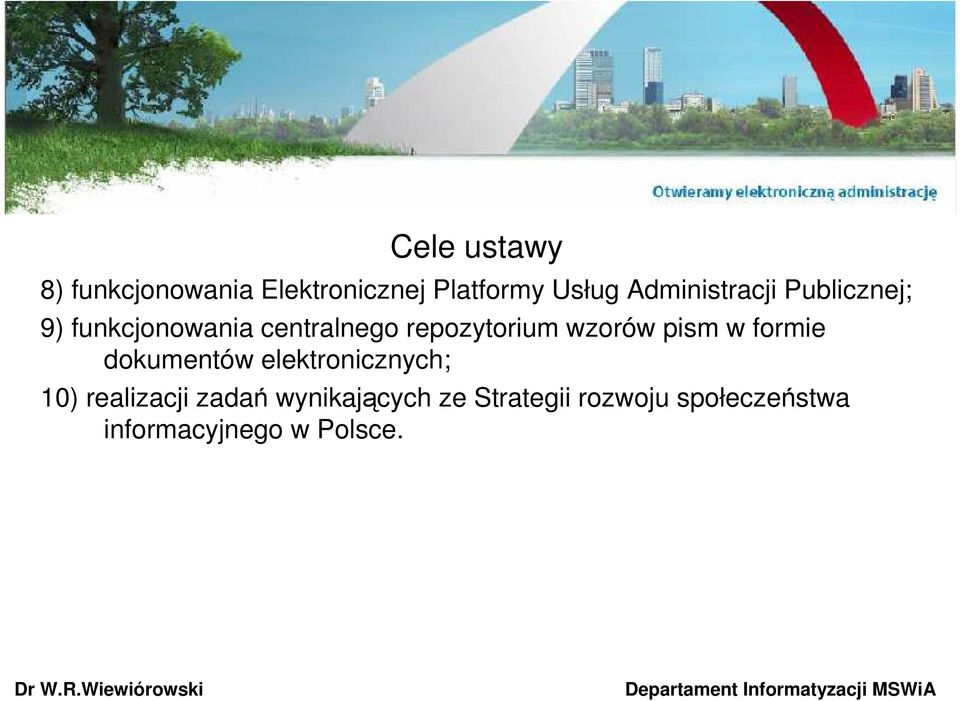 Otwieramy elektroniczną administrację

Cele ustawy

8) funkcjonowania Elektronicznej Platformy Usług Administracji Publicznej;

9) funkcjonowania centralnego repozytorium wzorów pism w formie dokumentów elektronicznych;

10) realizacji zadań wynikających ze Strategii rozwoju społeczeństwa informacyjnego w Polsce.

Dr W.R.Wiewiórowski

Departament Informatyzacji MSWiA